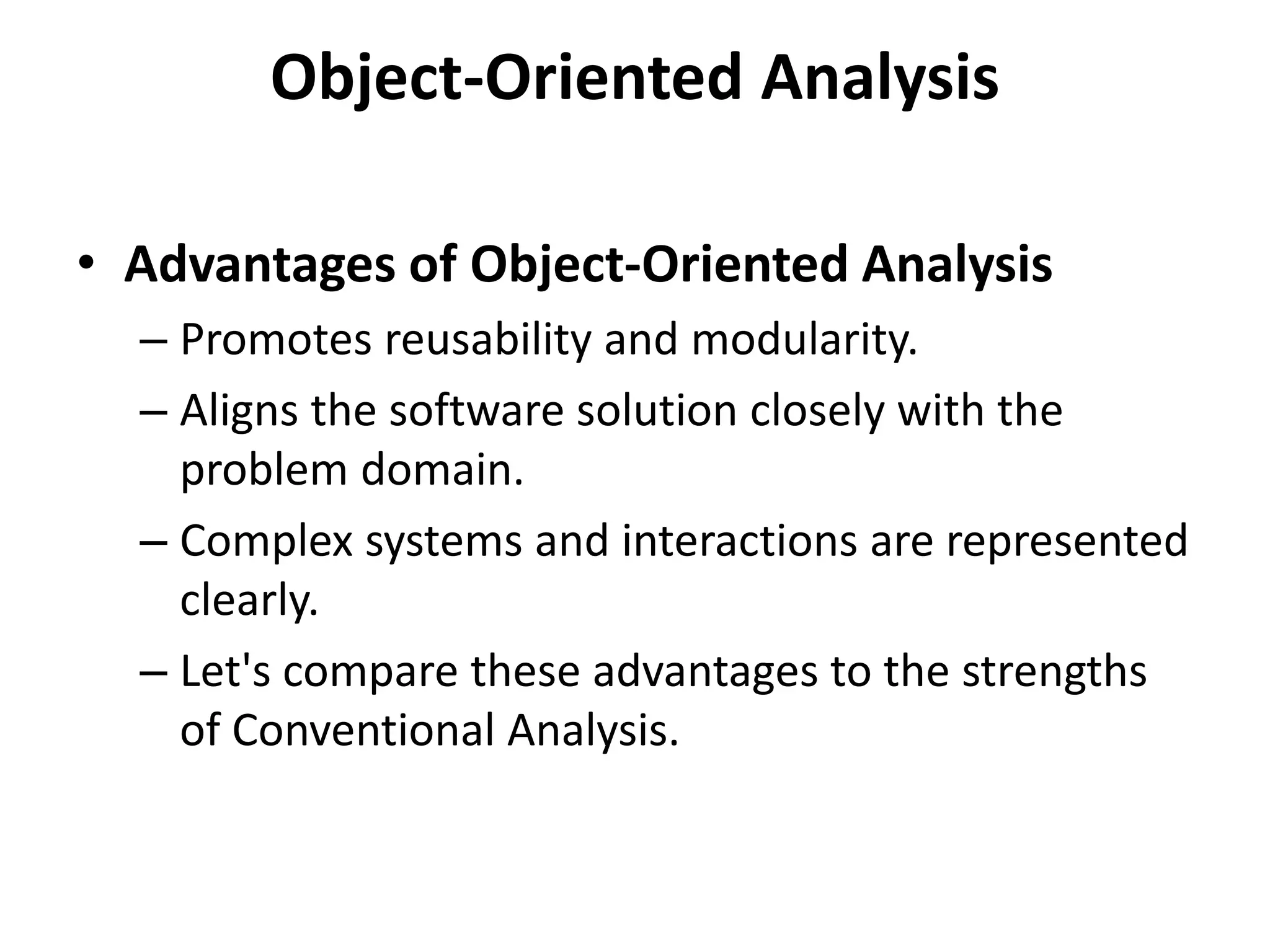 Object-Oriented Analysis

• Advantages of Object-Oriented Analysis
– Promotes reusability and modularity.
– Aligns the software solution closely with the problem domain.
– Complex systems and interactions are represented clearly.
– Let's compare these advantages to the strengths of Conventional Analysis.